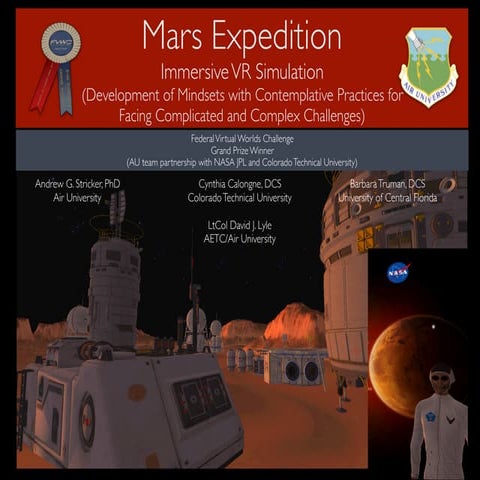 FVWC

Mars Expedition

Immersive VR Simulation

(Development of Mindsets with Contemplative Practices for Facing Complicated and Complex Challenges)

AIR UNIVERSITY

Federal Virtual Worlds Challenge
Grand Prize Winner
(AU team partnership with NASA JPL and Colorado Technical University)

Andrew G. Stricker, PhD
Air University

Cynthia Calongne, DCS
Colorado Technical University

Barbara Truman, DCS
University of Central Florida

LtCol David J. Lyle
AETC/Air University

NASA